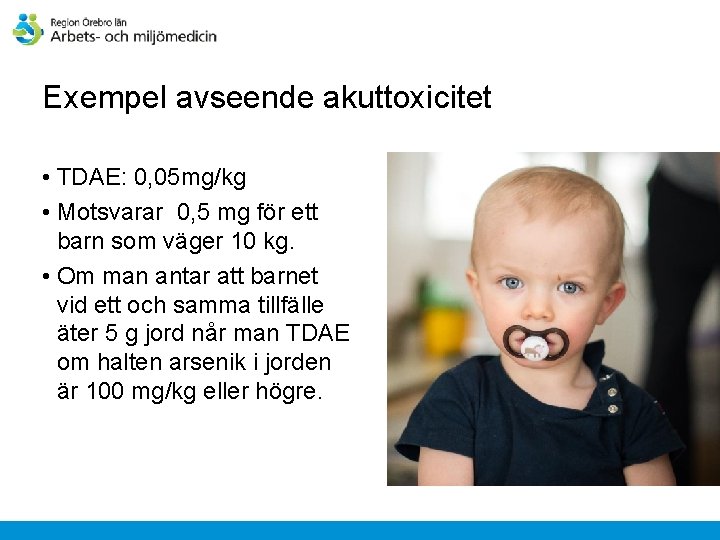 Region Örebro län
Arbets- och miljömedicin

Exempel avseende akuttoxicitet

• TDAE: 0,05mg/kg
• Motsvarar 0,5 mg för ett barn som väger 10 kg.
• Om man antar att barnet vid ett och samma tillfälle äter 5 g jord når man TDAE om halten arsenik i jorden är 100 mg/kg eller högre.